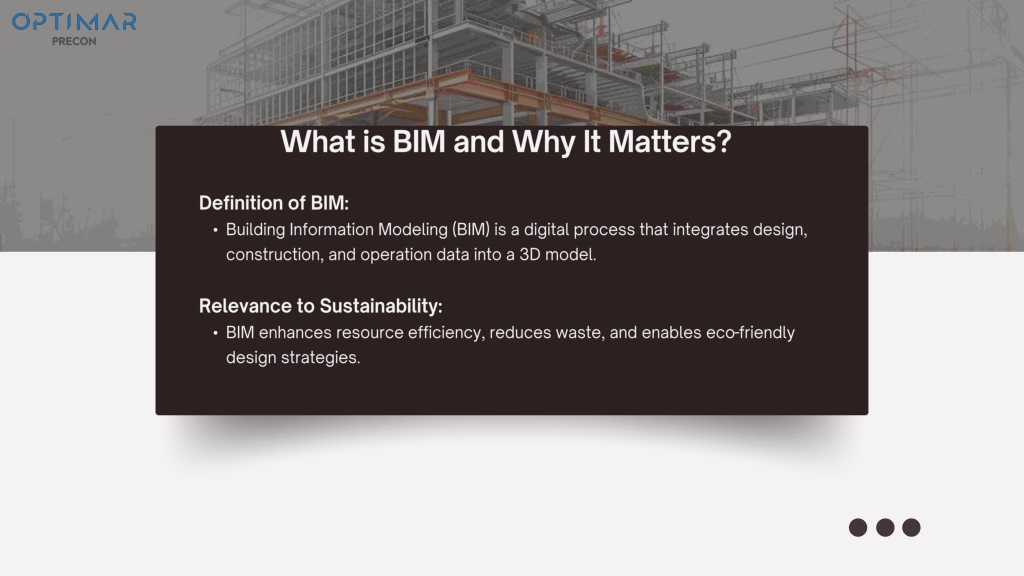 OPTIMAR
PRECON

What is BIM and Why It Matters?

Definition of BIM:

• Building Information Modeling (BIM) is a digital process that integrates design, construction, and operation data into a 3D model.

Relevance to Sustainability:

• BIM enhances resource efficiency, reduces waste, and enables eco-friendly design strategies.